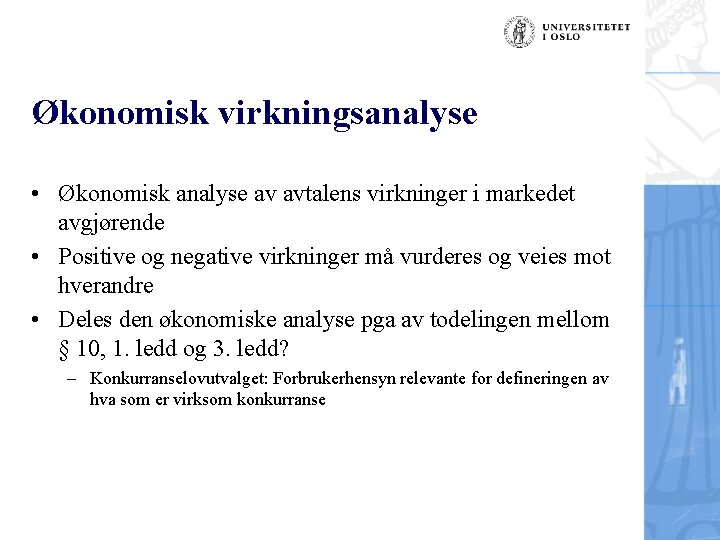 UNIVERSITETET I OSLO

Økonomisk virkningsanalyse

• Økonomisk analyse av avtalens virkninger i markedet avgjørende
• Positive og negative virkninger må vurderes og veies mot hverandre
• Deles den økonomiske analyse pga av todelingen mellom § 10, 1. ledd og 3. ledd?
– Konkurranselovutvalget: Forbrukerhensyn relevante for defineringen av hva som er virksom konkurranse